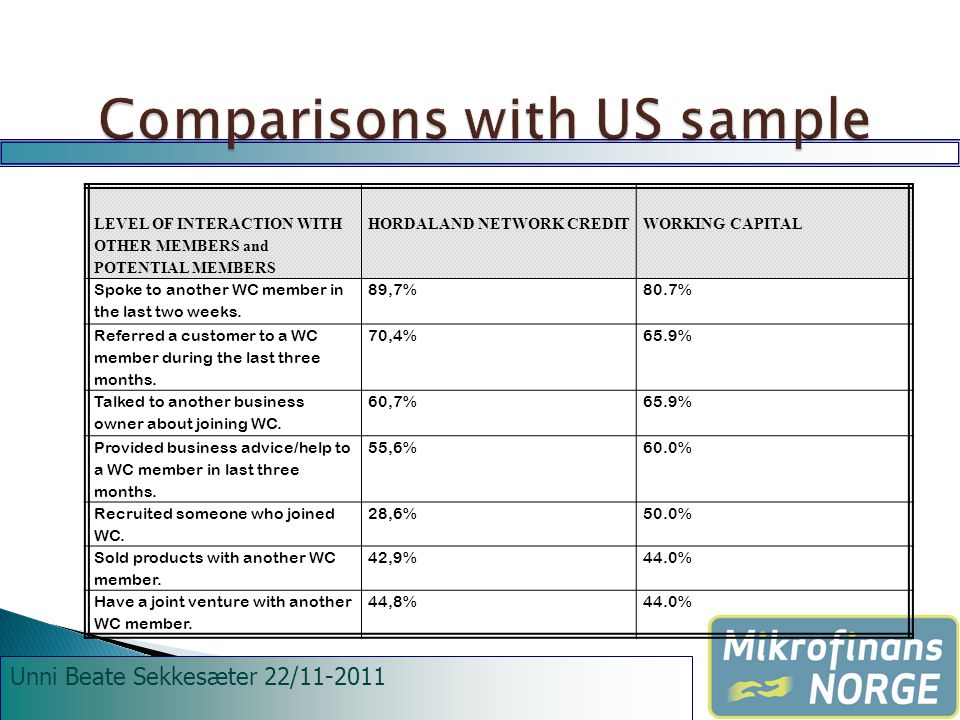 Comparisons with US sample

| LEVEL OF INTERACTION WITH OTHER MEMBERS and POTENTIAL MEMBERS | HORDALAND NETWORK CREDIT | WORKING CAPITAL |
|---|---|---|
| Spoke to another WC member in the last two weeks. | 89,7% | 80.7% |
| Referred a customer to a WC member during the last three months. | 70,4% | 65.9% |
| Talked to another business owner about joining WC. | 60,7% | 65.9% |
| Provided business advice/help to a WC member in last three months. | 55,6% | 60.0% |
| Recruited someone who joined WC. | 28,6% | 50.0% |
| Sold products with another WC member. | 42,9% | 44.0% |
| Have a joint venture with another WC member. | 44,8% | 44.0% |

Unni Beate Sekkesæter 22/11-2011

Mikrofinans NORGE